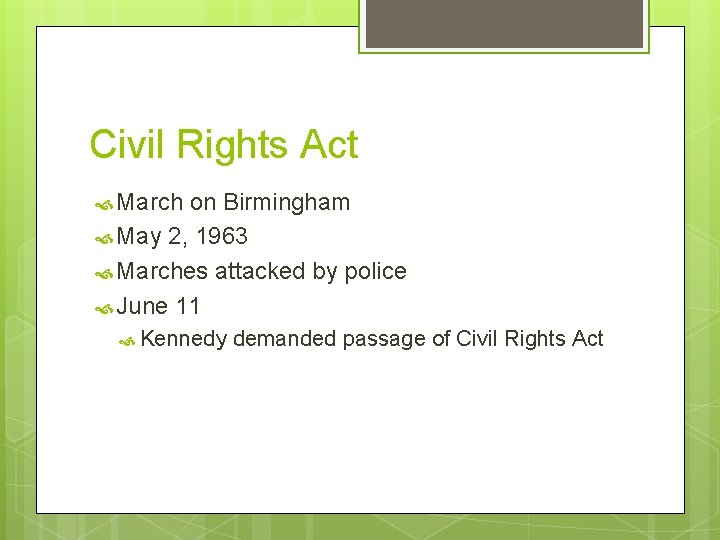 Civil Rights Act

March on Birmingham

May 2, 1963

Marches attacked by police

June 11

Kennedy demanded passage of Civil Rights Act